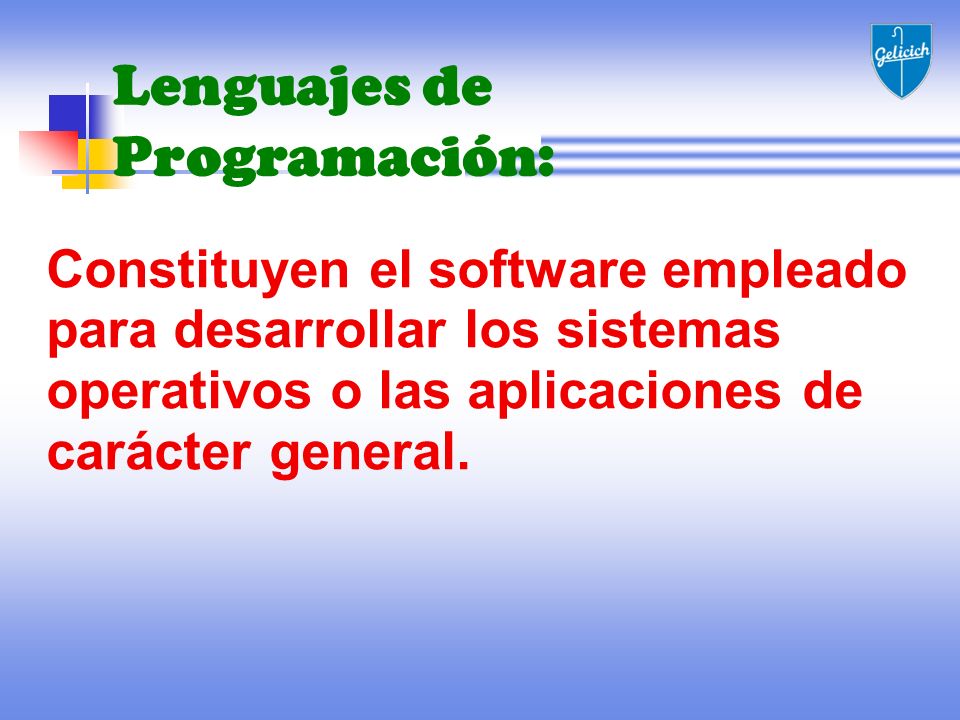 Gelicich

Lenguajes de Programación:

Constituyen el software empleado para desarrollar los sistemas operativos o las aplicaciones de carácter general.